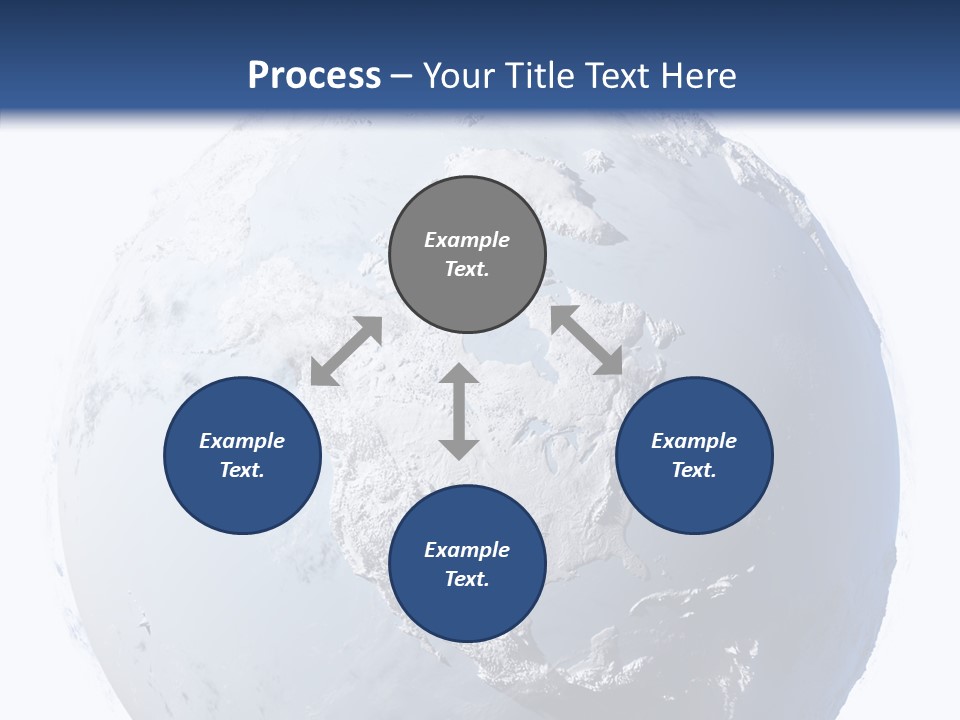 Process – Your Title Text Here

Example Text.

Example Text.

Example Text.

Example Text.